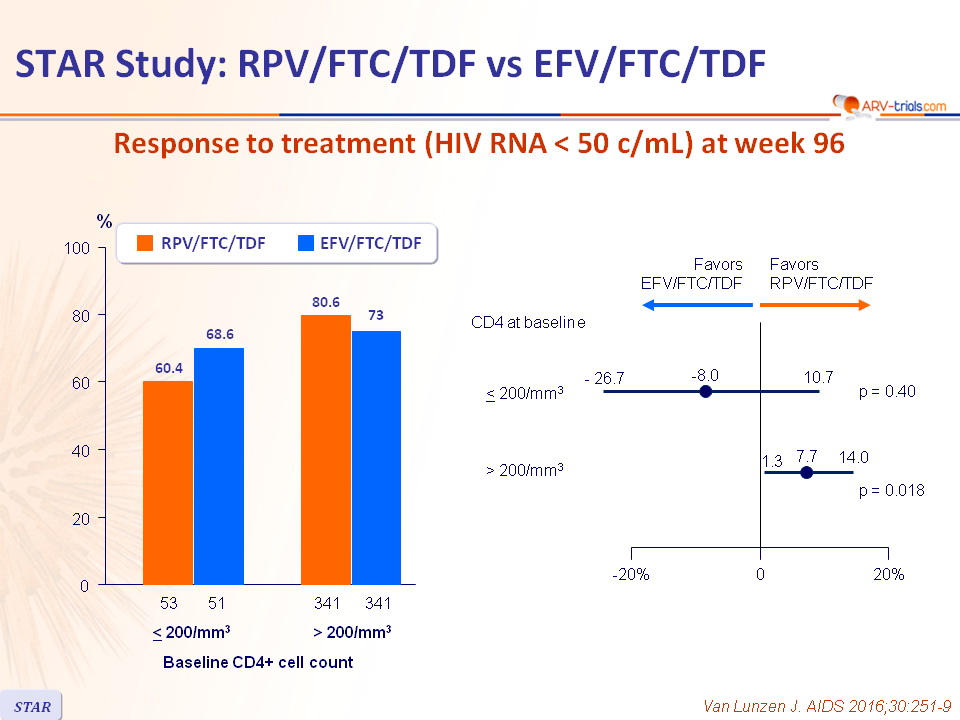 STAR Study: RPV/FTC/TDF vs EFV/FTC/TDF

ARV-trials.com

Response to treatment (HIV RNA < 50 c/mL) at week 96

%

RPV/FTC/TDF EFV/FTC/TDF

100

80

60

40

20

0

60.4 68.6 80.6 73

53 51 341 341

$\leq$ 200/mm$^3$ > 200/mm$^3$

Baseline CD4+ cell count

Favors EFV/FTC/TDF

Favors RPV/FTC/TDF

CD4 at baseline

$\leq$ 200/mm$^3$

- 26.7 -8.0 10.7

p = 0.40

> 200/mm$^3$

1.3 7.7 14.0

p = 0.018

-20% 0 20%

STAR

Van Lunzen J. AIDS 2016;30:251-9